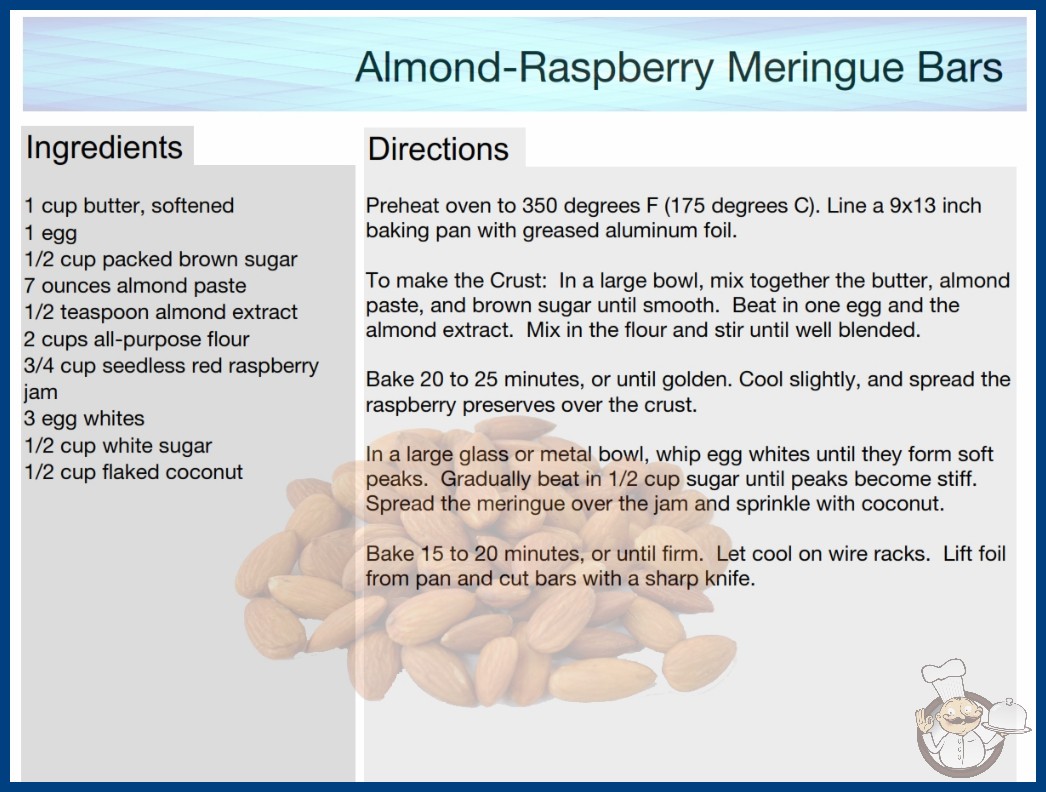 Almond-Raspberry Meringue Bars

Ingredients

1 cup butter, softened
1 egg
1/2 cup packed brown sugar
7 ounces almond paste
1/2 teaspoon almond extract
2 cups all-purpose flour
3/4 cup seedless red raspberry jam
3 egg whites
1/2 cup white sugar
1/2 cup flaked coconut

Directions

Preheat oven to 350 degrees F (175 degrees C). Line a 9x13 inch baking pan with greased aluminum foil.

To make the Crust: In a large bowl, mix together the butter, almond paste, and brown sugar until smooth. Beat in one egg and the almond extract. Mix in the flour and stir until well blended.

Bake 20 to 25 minutes, or until golden. Cool slightly, and spread the raspberry preserves over the crust.

In a large glass or metal bowl, whip egg whites until they form soft peaks. Gradually beat in 1/2 cup sugar until peaks become stiff. Spread the meringue over the jam and sprinkle with coconut.

Bake 15 to 20 minutes, or until firm. Let cool on wire racks. Lift foil from pan and cut bars with a sharp knife.